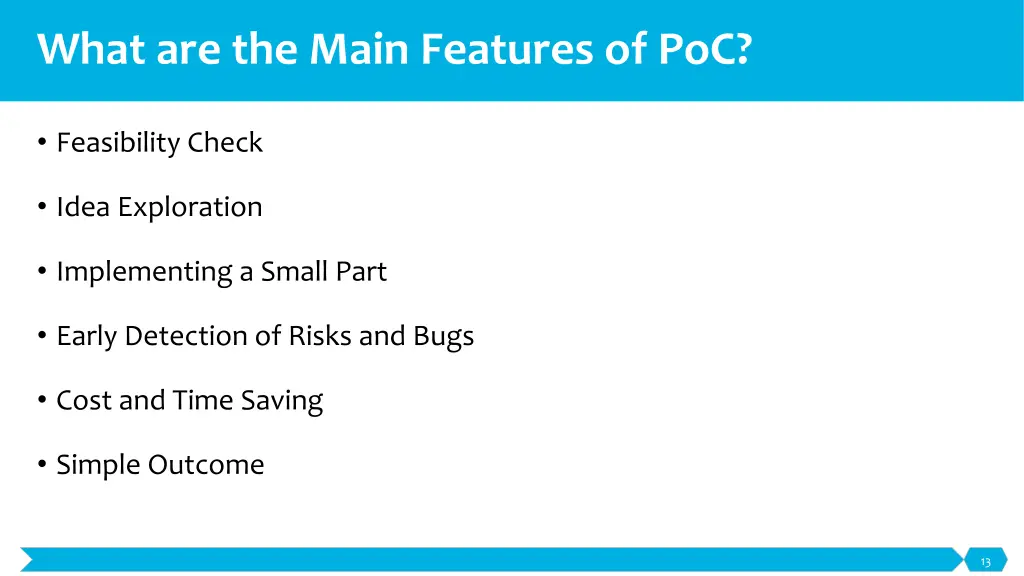 What are the Main Features of PoC?

• Feasibility Check

• Idea Exploration

• Implementing a Small Part

• Early Detection of Risks and Bugs

• Cost and Time Saving

• Simple Outcome

13